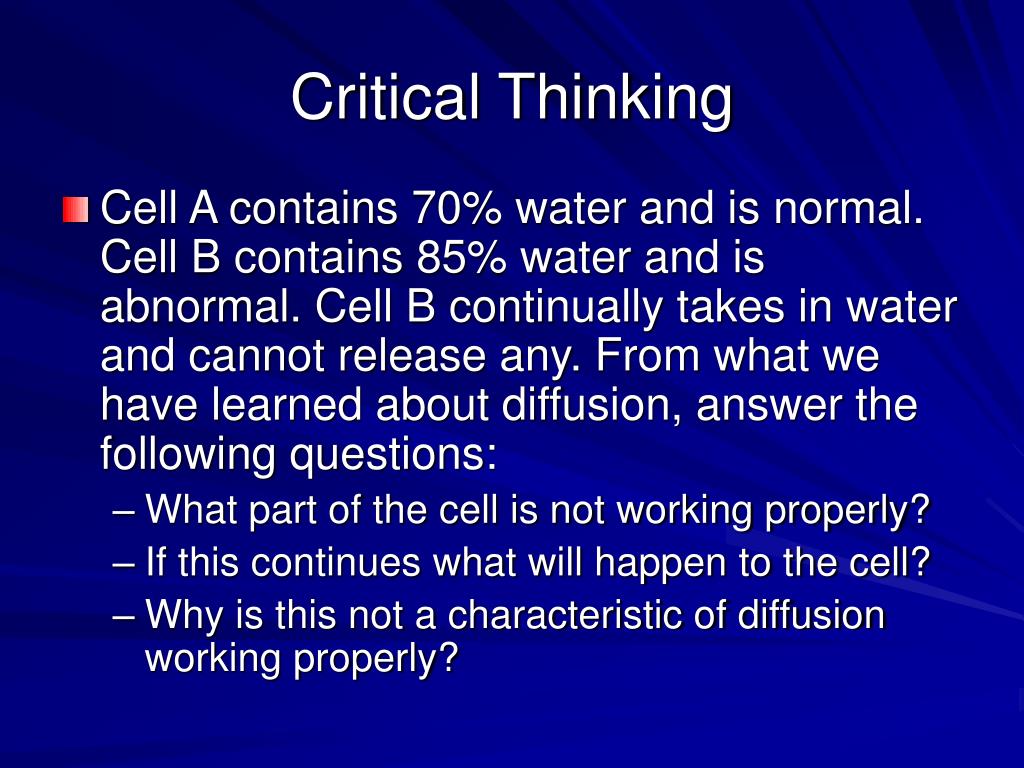 Critical Thinking

Cell A contains 70% water and is normal. Cell B contains 85% water and is abnormal. Cell B continually takes in water and cannot release any. From what we have learned about diffusion, answer the following questions:

– What part of the cell is not working properly?
– If this continues what will happen to the cell?
– Why is this not a characteristic of diffusion working properly?